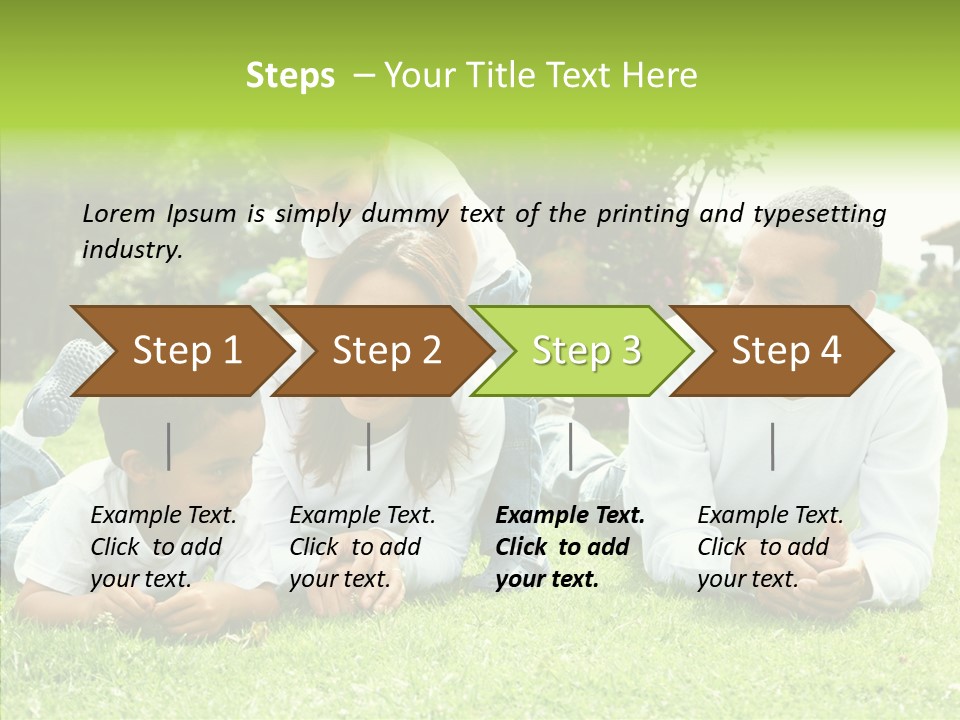 Steps – Your Title Text Here

Lorem Ipsum is simply dummy text of the printing and typesetting industry.

Step 1

Step 2

Step 3

Step 4

Example Text. Click to add your text.

Example Text. Click to add your text.

Example Text. Click to add your text.

Example Text. Click to add your text.